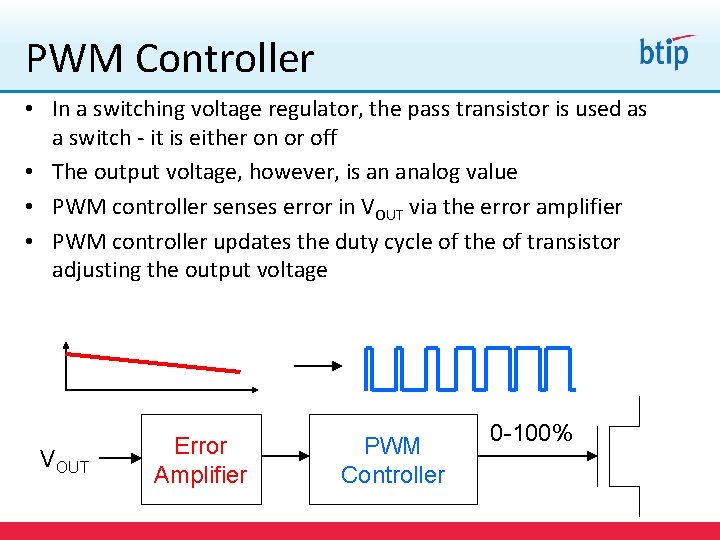 PWM Controller

btip

• In a switching voltage regulator, the pass transistor is used as a switch - it is either on or off
• The output voltage, however, is an analog value
• PWM controller senses error in $V_{OUT}$ via the error amplifier
• PWM controller updates the duty cycle of the of transistor adjusting the output voltage

$V_{OUT}$

Error Amplifier

PWM Controller

0-100%